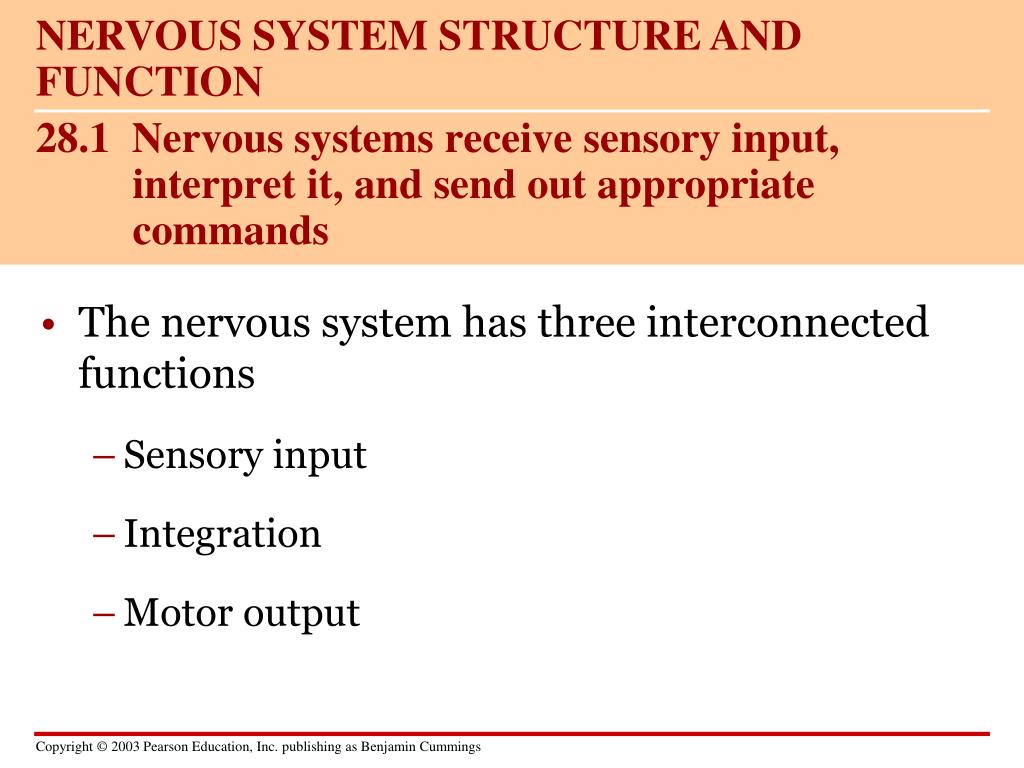 NERVOUS SYSTEM STRUCTURE AND FUNCTION

28.1 Nervous systems receive sensory input, interpret it, and send out appropriate commands

• The nervous system has three interconnected functions

– Sensory input

– Integration

– Motor output

Copyright © 2003 Pearson Education, Inc. publishing as Benjamin Cummings